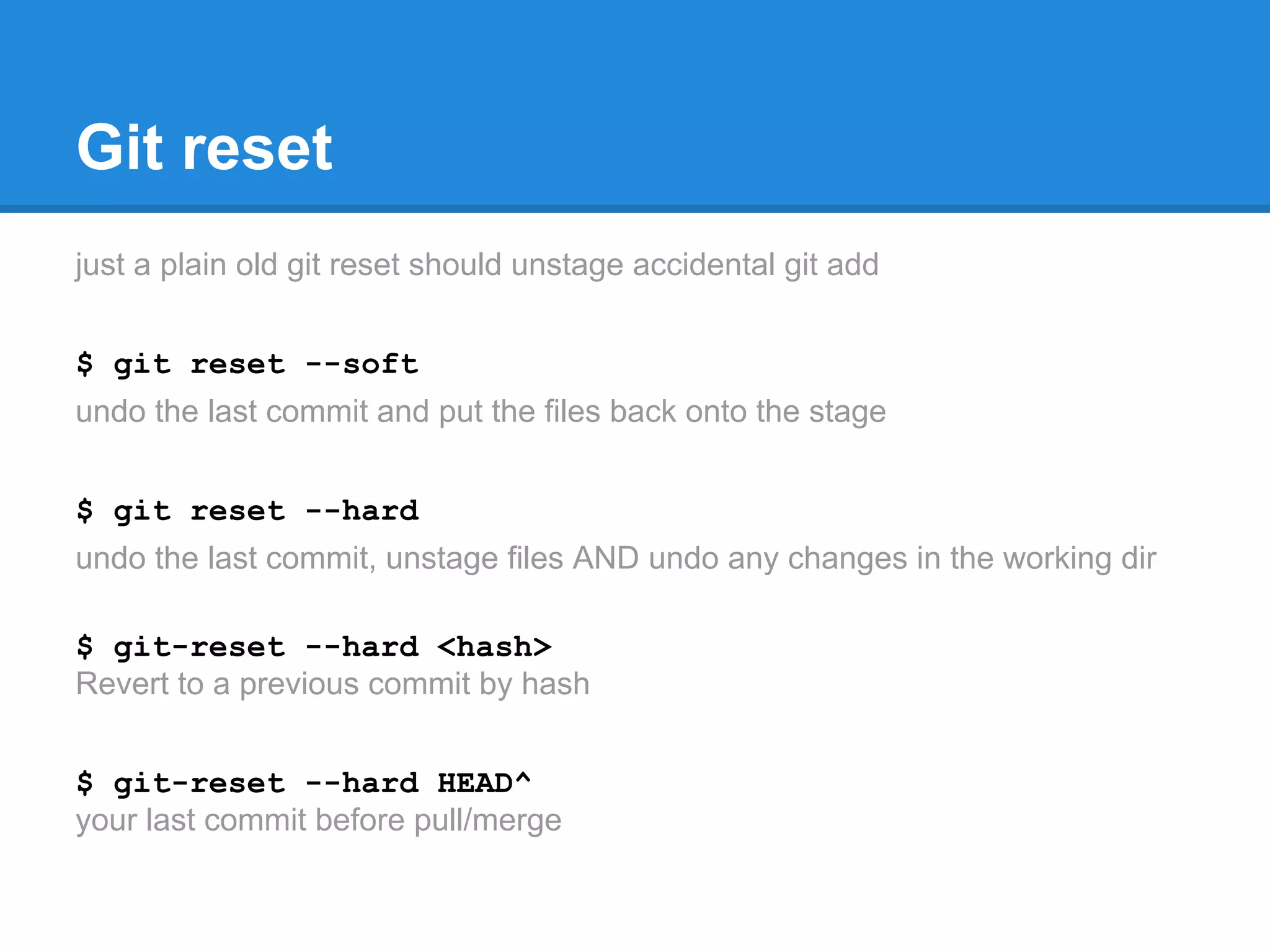 Git reset

just a plain old git reset should unstage accidental git add

$ git reset --soft

undo the last commit and put the files back onto the stage

$ git reset --hard

undo the last commit, unstage files AND undo any changes in the working dir

$ git-reset --hard <hash>

Revert to a previous commit by hash

$ git-reset --hard HEAD^

your last commit before pull/merge